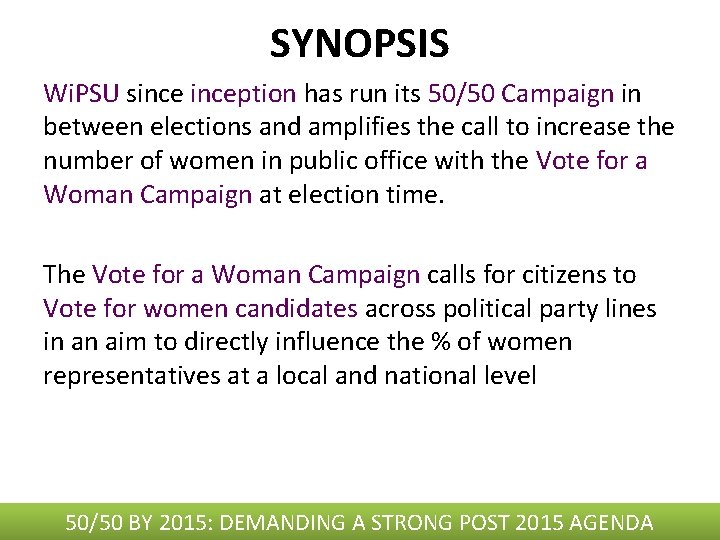 SYNOPSIS

WiPSU since inception has run its 50/50 Campaign in between elections and amplifies the call to increase the number of women in public office with the Vote for a Woman Campaign at election time.

The Vote for a Woman Campaign calls for citizens to Vote for women candidates across political party lines in an aim to directly influence the % of women representatives at a local and national level

50/50 BY 2015: DEMANDING A STRONG POST 2015 AGENDA